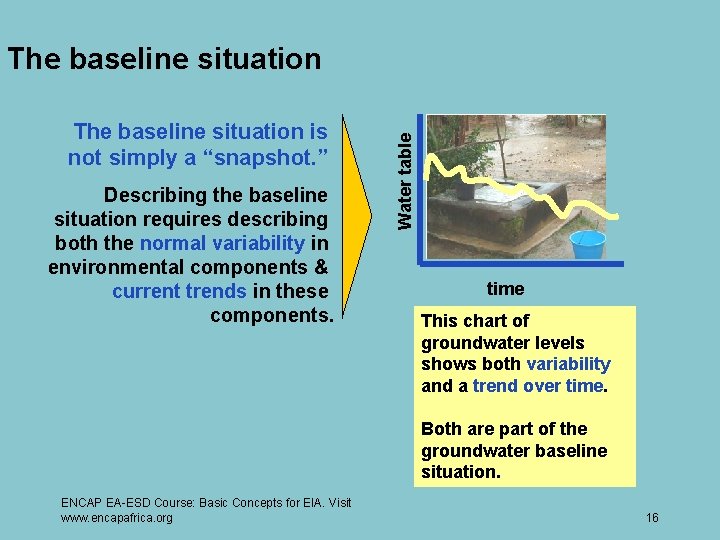 The baseline situation

The baseline situation is not simply a "snapshot."

Describing the baseline situation requires describing both the normal variability in environmental components & current trends in these components.

Water table

time

This chart of groundwater levels shows both variability and a trend over time.

Both are part of the groundwater baseline situation.

ENCAP EA-ESD Course: Basic Concepts for EIA. Visit www.encapafrica.org

16